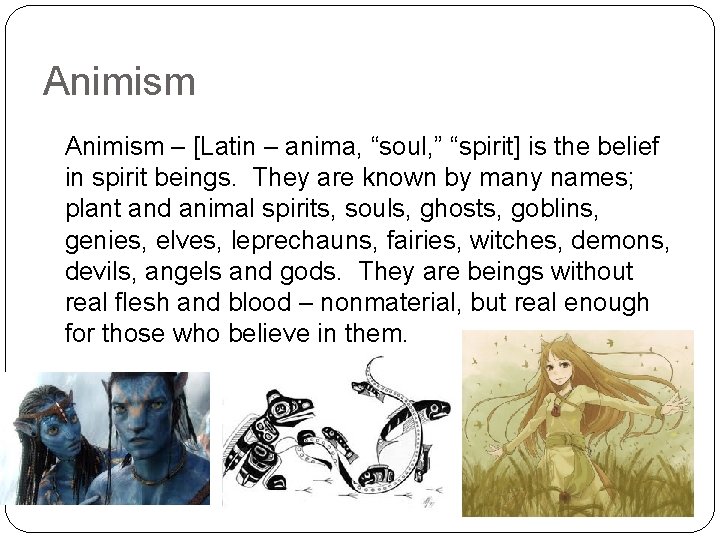 Animism

Animism – [Latin – anima, “soul,” “spirit] is the belief in spirit beings. They are known by many names; plant and animal spirits, souls, ghosts, goblins, genies, elves, leprechauns, fairies, witches, demons, devils, angels and gods. They are beings without real flesh and blood – nonmaterial, but real enough for those who believe in them.